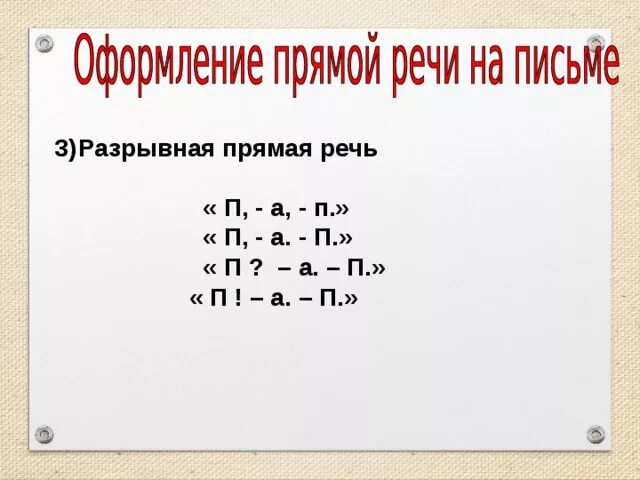 Оформление прямой речи на письме

3)Разрывная прямая речь

« П, - а, - п.»
« П, - а. - П.»
« П ? – а. – П.»
« П ! – а. – П.»